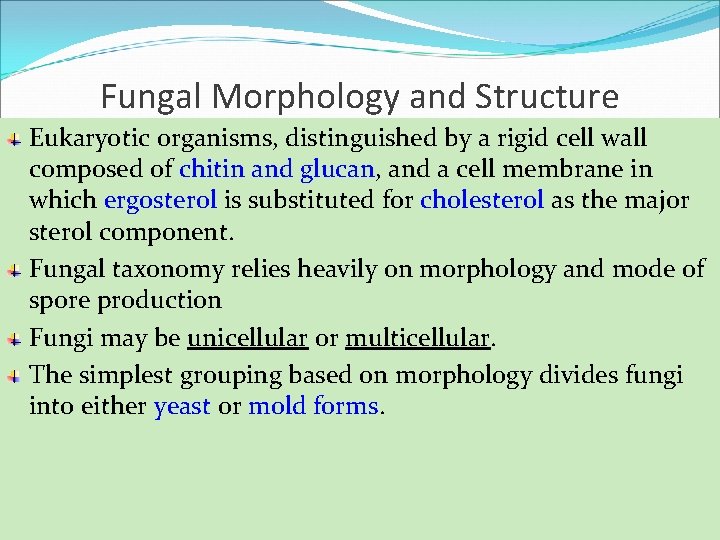 Fungal Morphology and Structure

Eukaryotic organisms, distinguished by a rigid cell wall composed of chitin and glucan, and a cell membrane in which ergosterol is substituted for cholesterol as the major sterol component.

Fungal taxonomy relies heavily on morphology and mode of spore production

Fungi may be unicellular or multicellular.

The simplest grouping based on morphology divides fungi into either yeast or mold forms.